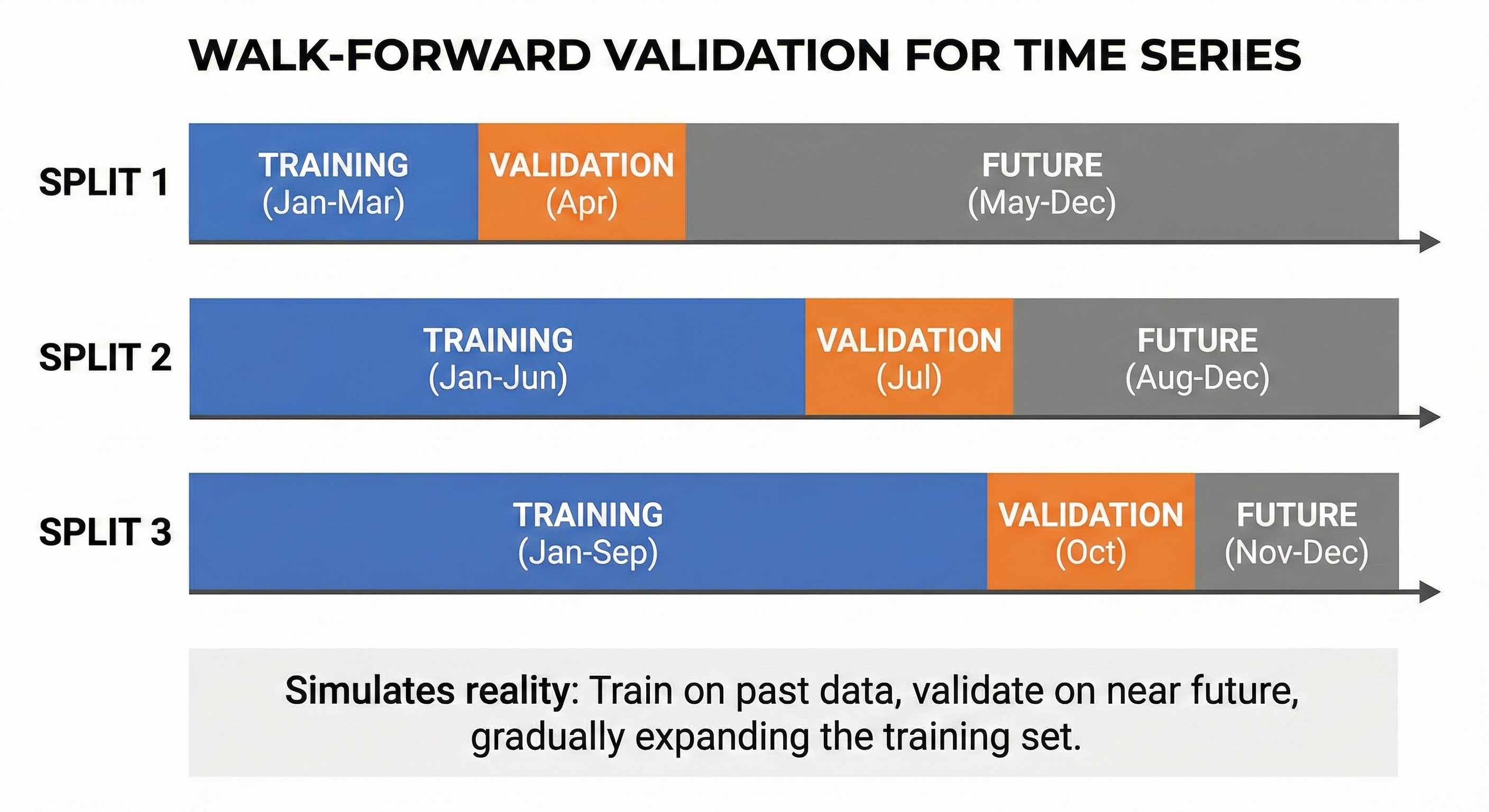 WALK-FORWARD VALIDATION FOR TIME SERIES

SPLIT 1
TRAINING (Jan-Mar)
VALIDATION (Apr)
FUTURE (May-Dec)

SPLIT 2
TRAINING (Jan-Jun)
VALIDATION (Jul)
FUTURE (Aug-Dec)

SPLIT 3
TRAINING (Jan-Sep)
VALIDATION (Oct)
FUTURE (Nov-Dec)

Simulates reality: Train on past data, validate on near future, gradually expanding the training set.